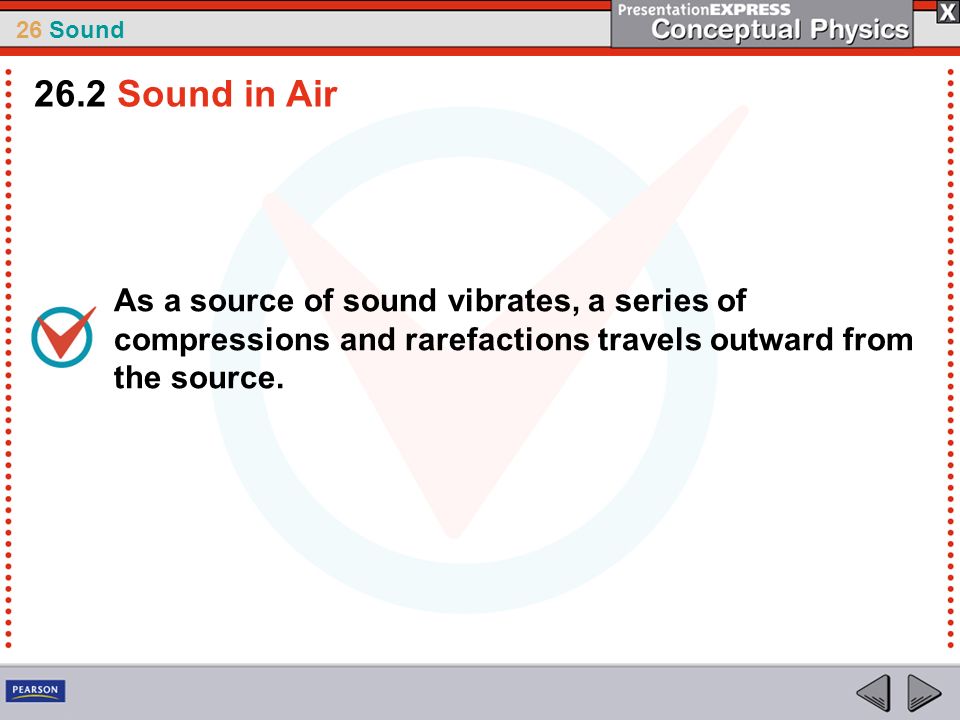 26 Sound

PresentationEXPRESS
Conceptual Physics

X

26.2 Sound in Air

As a source of sound vibrates, a series of compressions and rarefactions travels outward from the source.

PEARSON